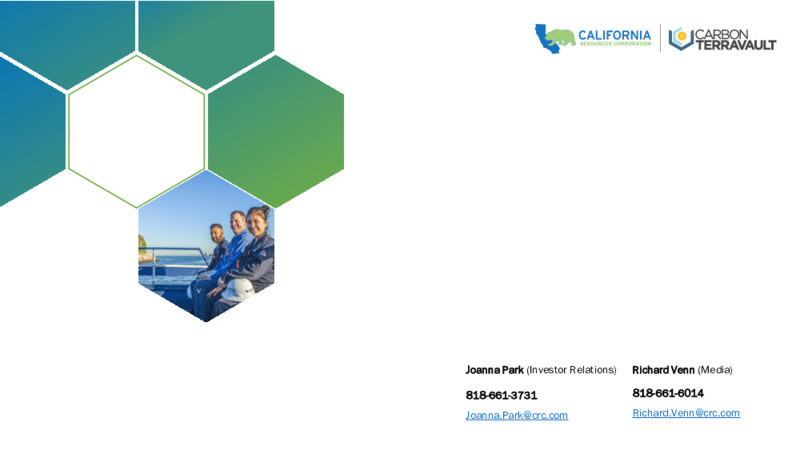 CALIFORNIA
RESOURCES CORPORATION

CARBON
TERRAVAULT

Joanna Park (Investor Relations)
818-661-3731
Joanna.Park@crc.com

Richard Venn (Media)
818-661-6014
Richard.Venn@crc.com